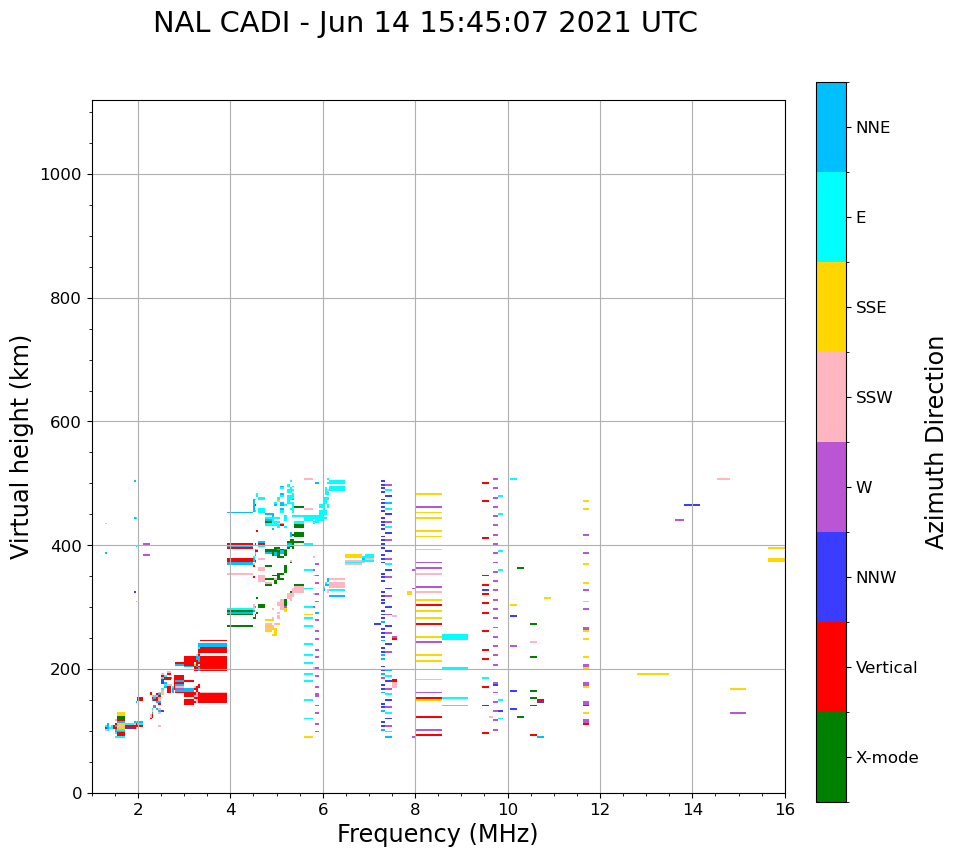 NAL CADI - Jun 14 15:45:07 2021 UTC

Virtual height (km)

1000
800
600
400
200
0

2
4
6
8
10
12
14
16

Frequency (MHz)

NNE
E
SSE
SSW
W
NNW
Vertical
X-mode

Azimuth Direction